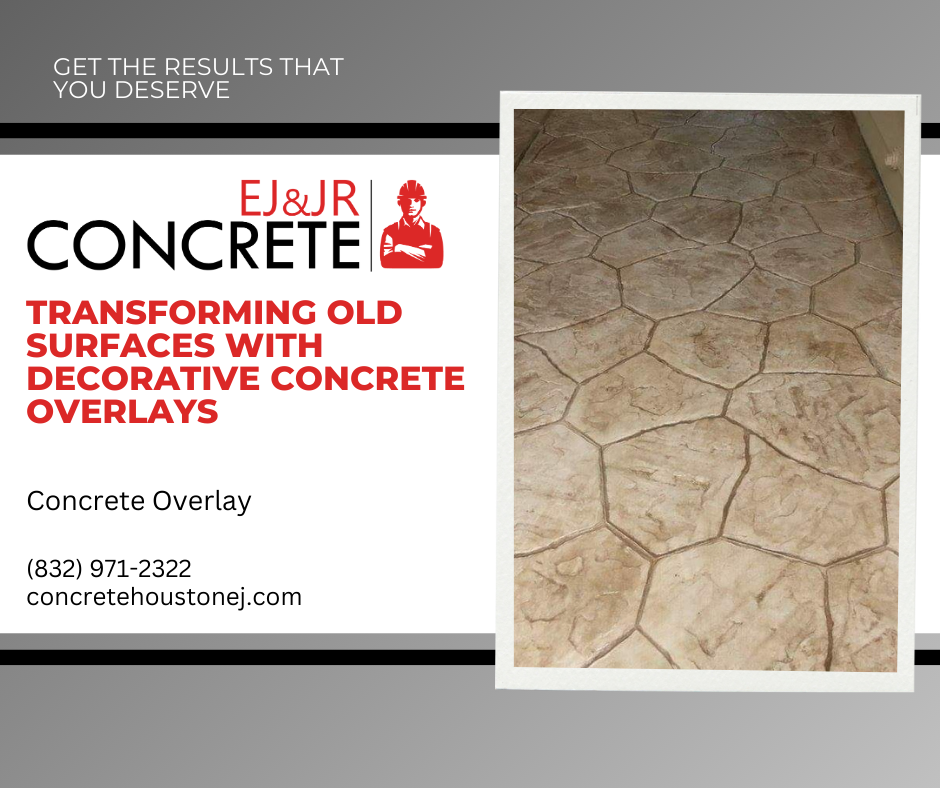 GET THE RESULTS THAT YOU DESERVE

EJ&JR CONCRETE

TRANSFORMING OLD SURFACES WITH DECORATIVE CONCRETE OVERLAYS

Concrete Overlay

(832) 971-2322
concretehoustonej.com